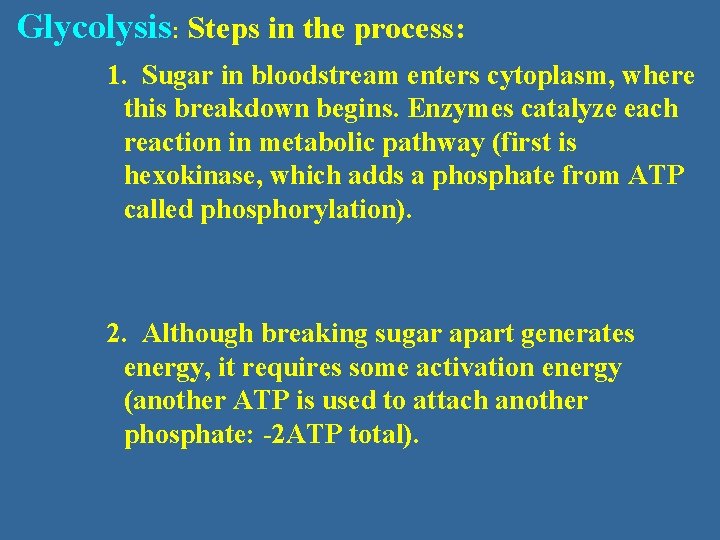 Glycolysis: Steps in the process:

1. Sugar in bloodstream enters cytoplasm, where this breakdown begins. Enzymes catalyze each reaction in metabolic pathway (first is hexokinase, which adds a phosphate from ATP called phosphorylation).

2. Although breaking sugar apart generates energy, it requires some activation energy (another ATP is used to attach another phosphate: -2ATP total).